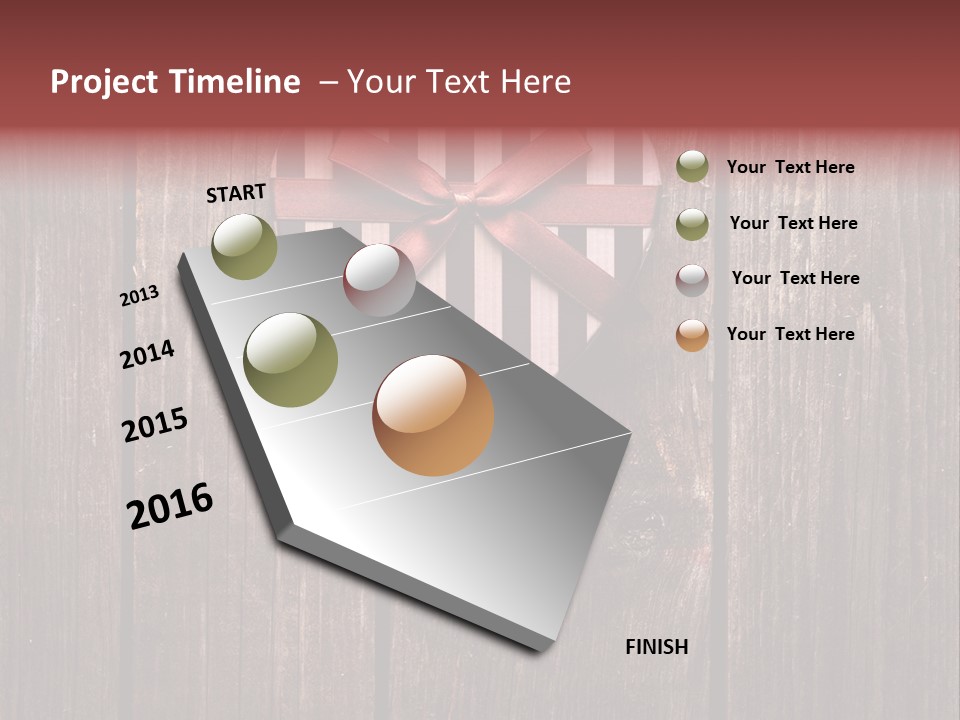 Project Timeline – Your Text Here

START

2013

2014

2015

2016

FINISH

Your Text Here

Your Text Here

Your Text Here

Your Text Here